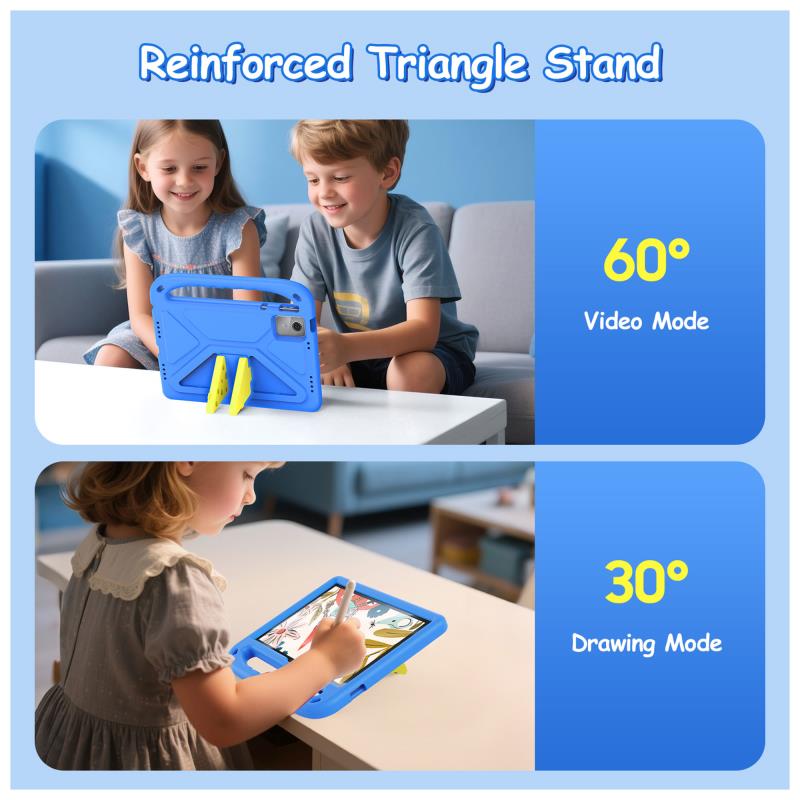 Reinforced Triangle Stand

60°
Video Mode

30°
Drawing Mode